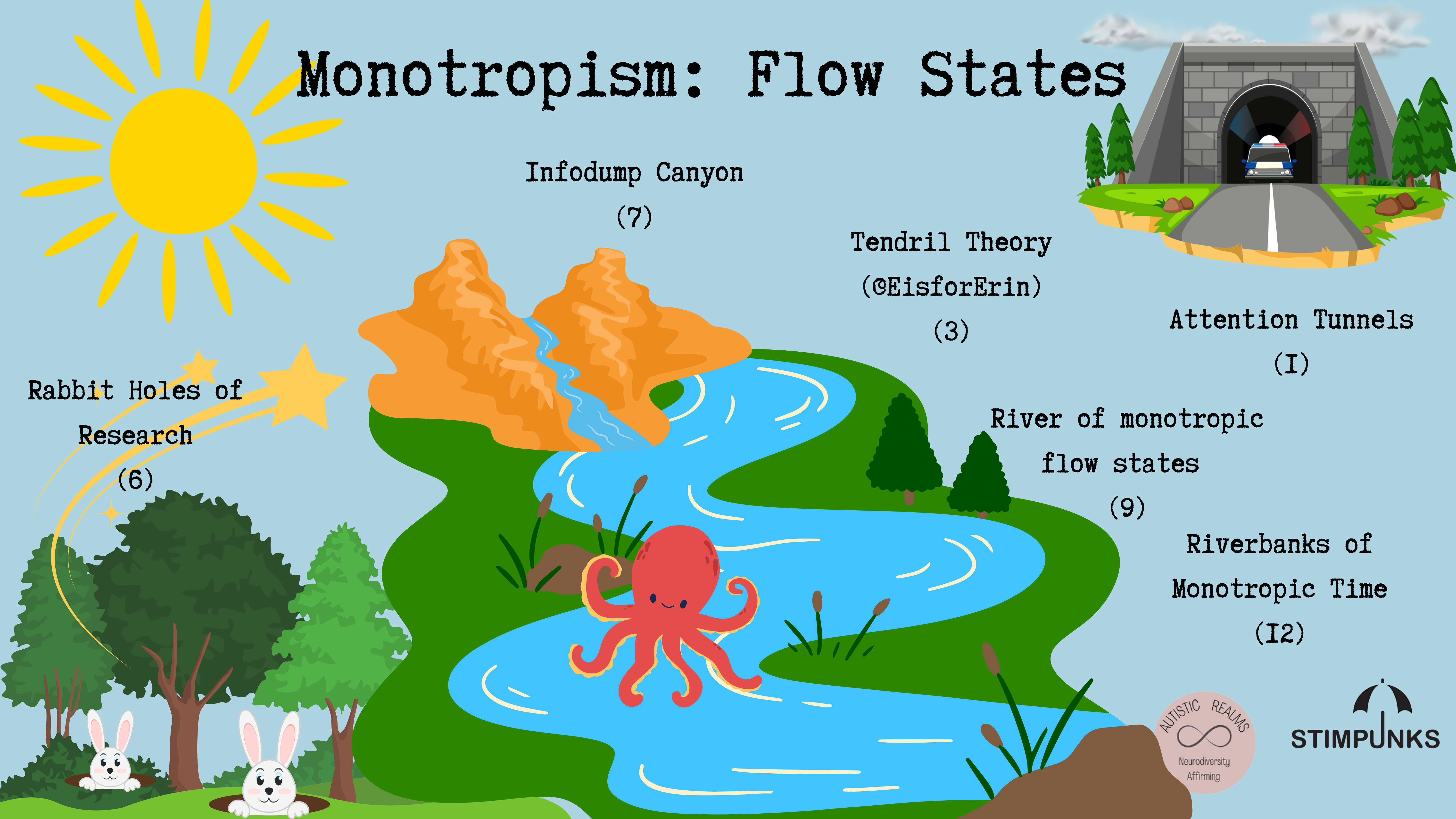 Monotropism: Flow States

Infodump Canyon
(7)

Tendril Theory
(@EisforErin)
(3)

Attention Tunnels
(I)

Rabbit Holes of
Research
(6)

River of monotropic
flow states
(9)

Riverbanks of
Monotropic Time
(I2)

AUTISTIC REALMS
Neurodiversity Affirming

STIMPUNKS